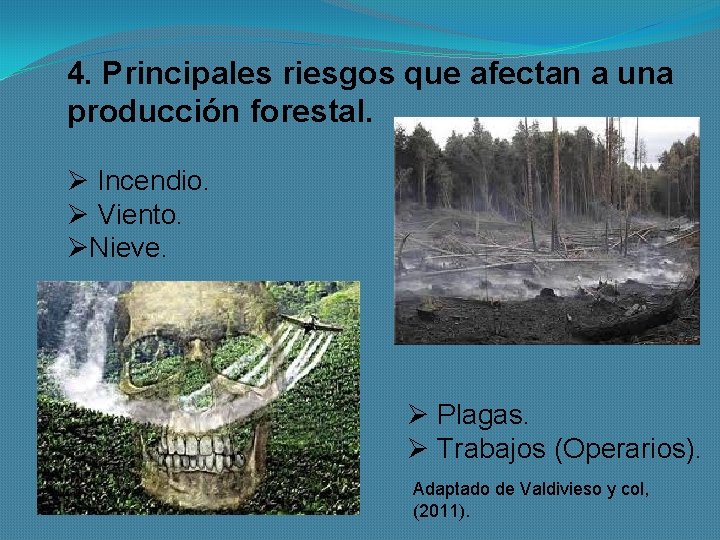 4. Principales riesgos que afectan a una producción forestal.

➢ Incendio.
➢ Viento.
➢Nieve.

➢ Plagas.
➢ Trabajos (Operarios).

Adaptado de Valdivieso y col, (2011).